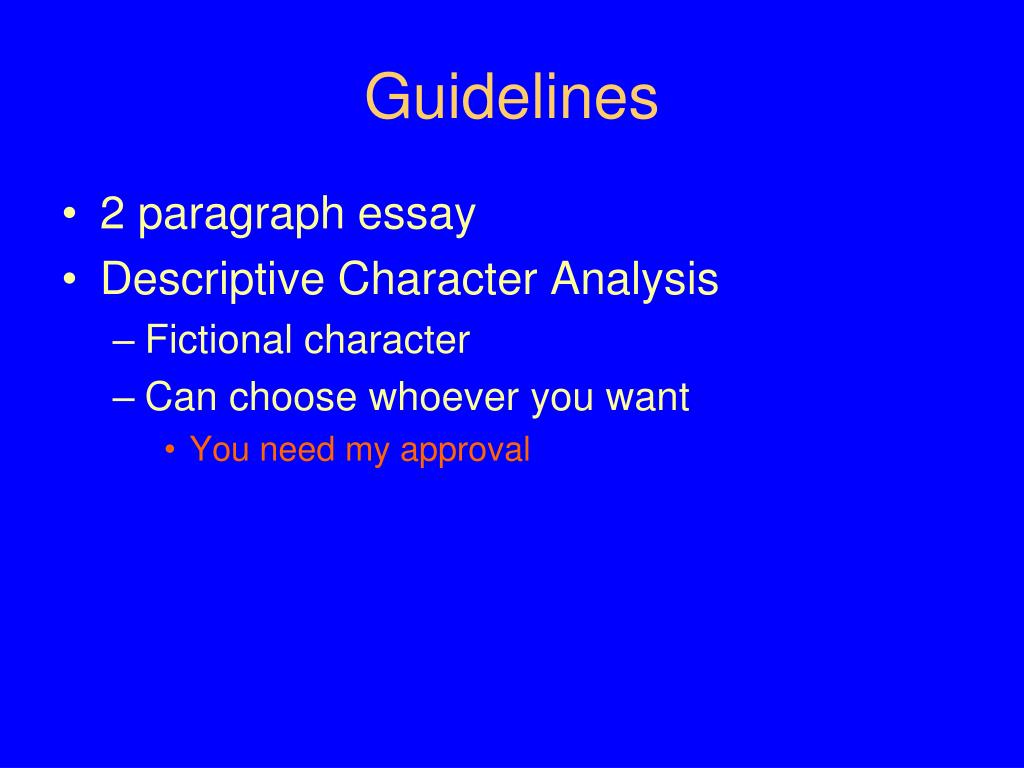 Guidelines

• 2 paragraph essay
• Descriptive Character Analysis
– Fictional character
– Can choose whoever you want
• You need my approval